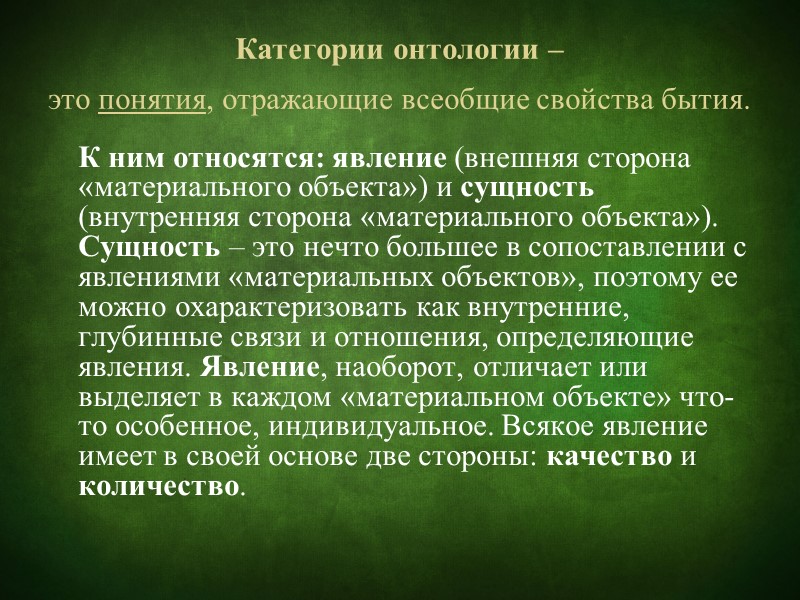 Категории онтологии –

это понятия, отражающие всеобщие свойства бытия.

К ним относятся: явление (внешняя сторона «материального объекта») и сущность (внутренняя сторона «материального объекта»). Сущность – это нечто большее в сопоставлении с явлениями «материальных объектов», поэтому ее можно охарактеризовать как внутренние, глубинные связи и отношения, определяющие явления. Явление, наоборот, отличает или выделяет в каждом «материальном объекте» что-то особенное, индивидуальное. Всякое явление имеет в своей основе две стороны: качество и количество.